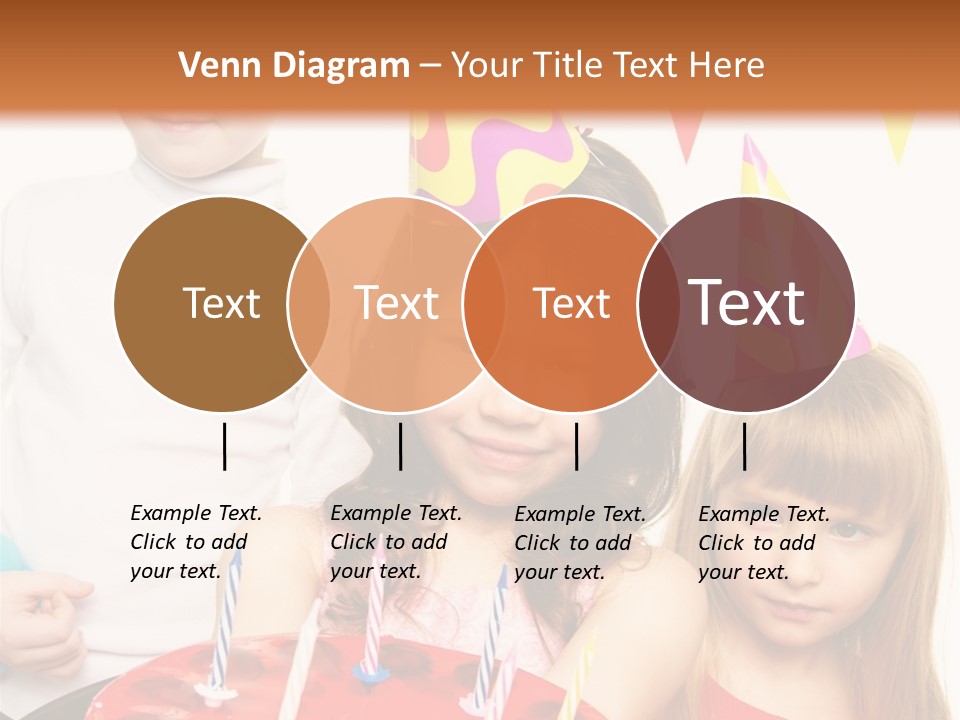 Venn Diagram – Your Title Text Here

Text

Text

Text

Text

Example Text. Click to add your text.

Example Text. Click to add your text.

Example Text. Click to add your text.

Example Text. Click to add your text.